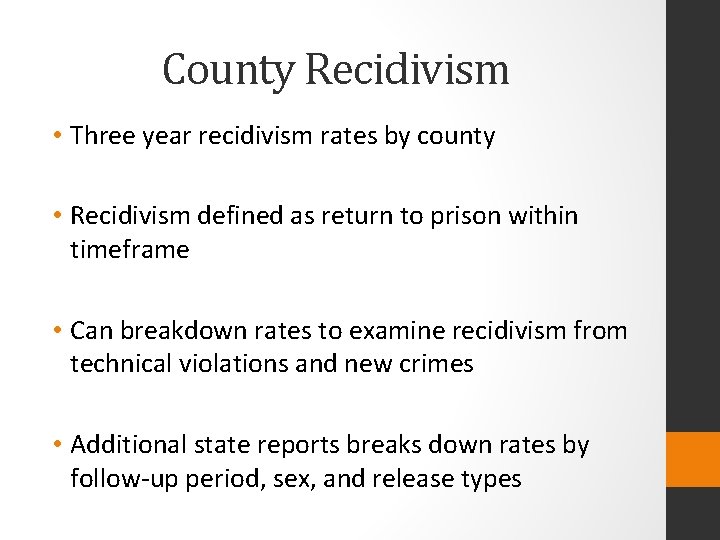 County Recidivism

• Three year recidivism rates by county

• Recidivism defined as return to prison within timeframe

• Can breakdown rates to examine recidivism from technical violations and new crimes

• Additional state reports breaks down rates by follow-up period, sex, and release types